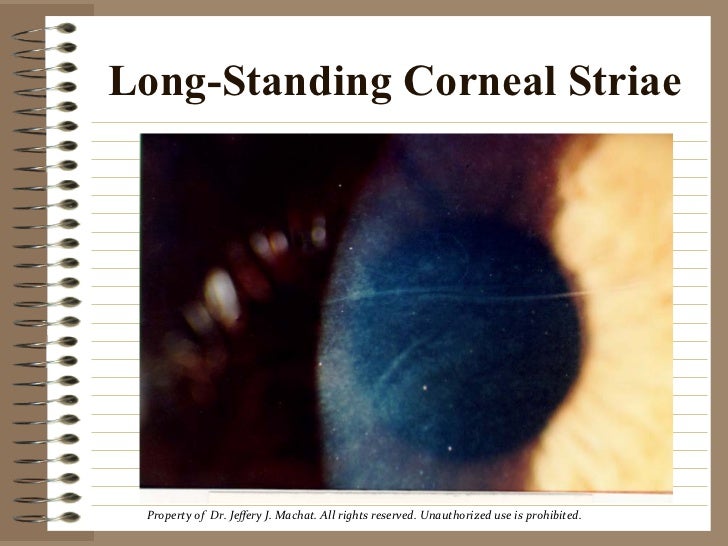 Long-Standing Corneal Striae

Property of Dr. Jeffery J. Machat. All rights reserved. Unauthorized use is prohibited.